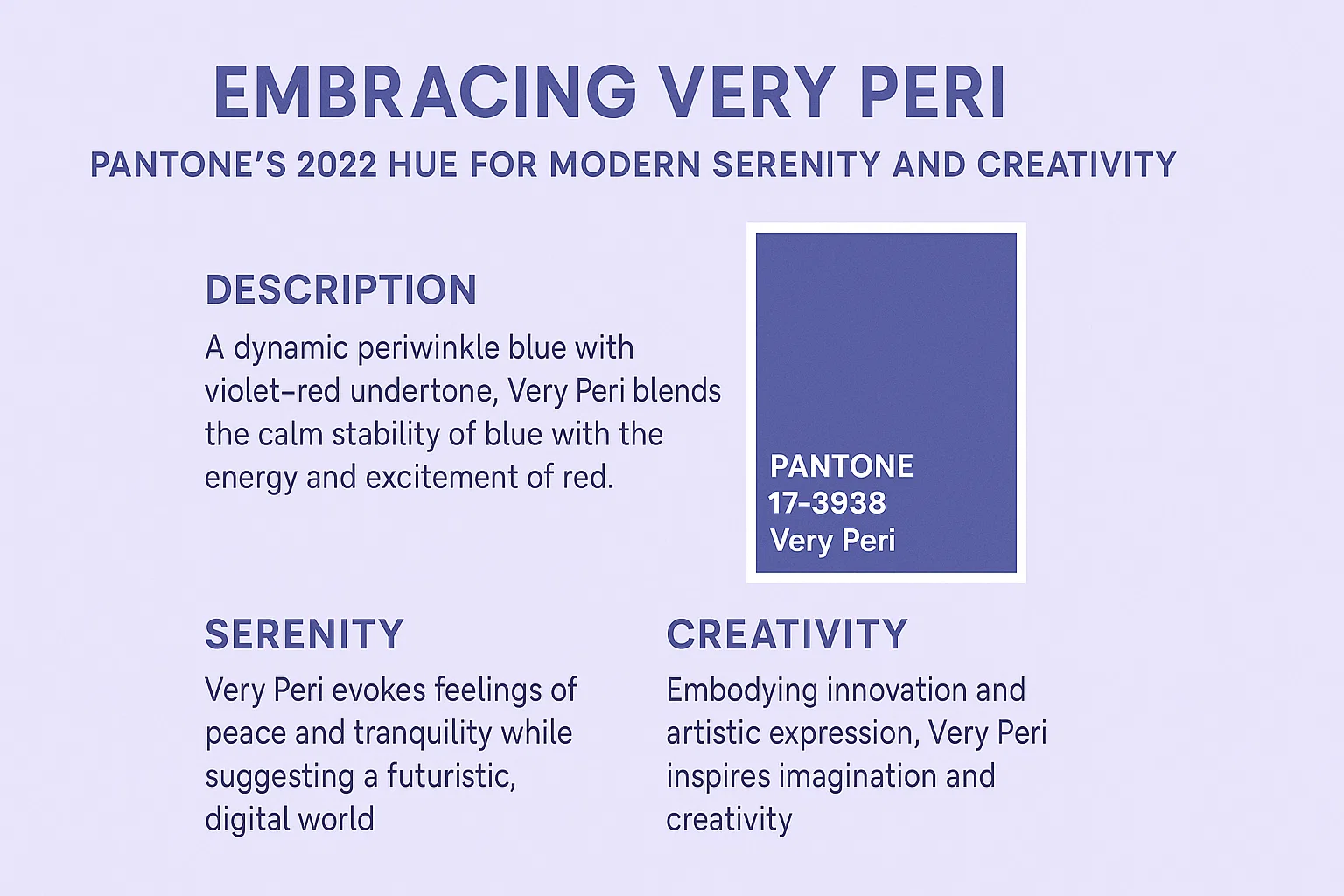 EMBRACING VERY PERI

PANTONE'S 2022 HUE FOR MODERN SERENITY AND CREATIVITY

DESCRIPTION

A dynamic periwinkle blue with violet-red undertone, Very Peri blends the calm stability of blue with the energy and excitement of red.

PANTONE
17-3938
Very Peri

SERENITY

Very Peri evokes feelings of peace and tranquility while suggesting a futuristic, digital world

CREATIVITY

Embodying innovation and artistic expression, Very Peri inspires imagination and creativity